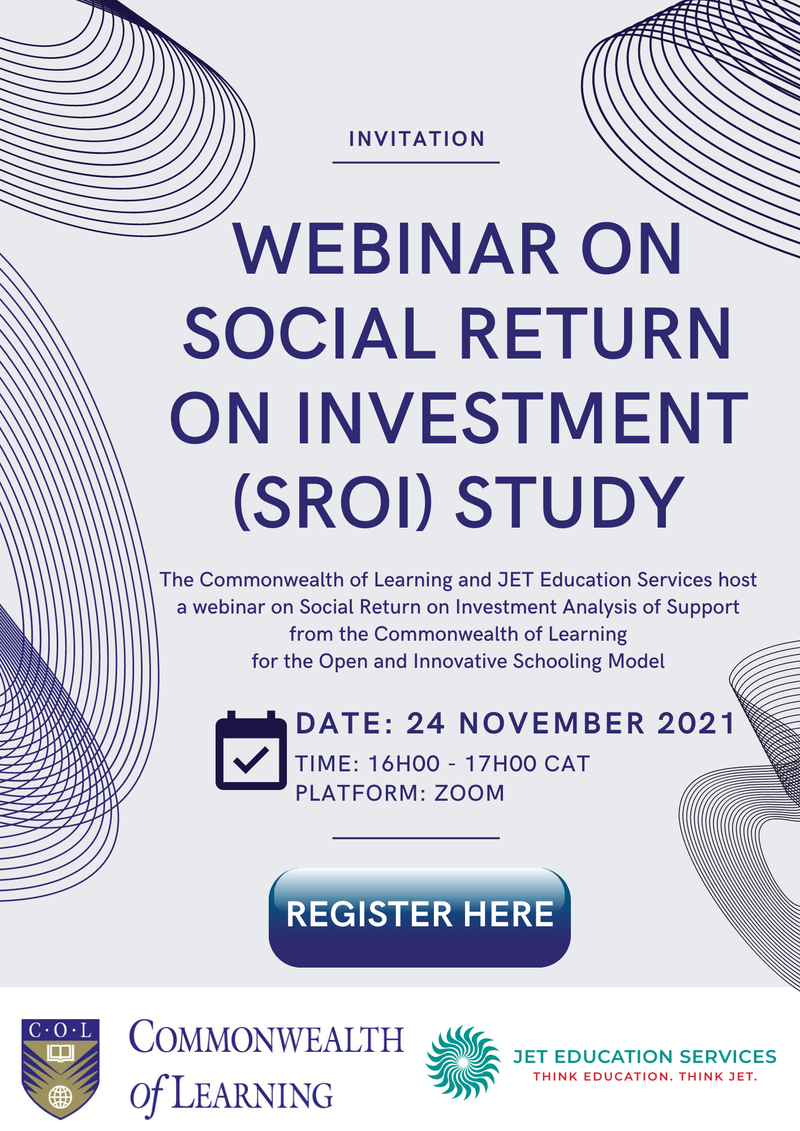 INVITATION

WEBINAR ON SOCIAL RETURN ON INVESTMENT (SROI) STUDY

The Commonwealth of Learning and JET Education Services host a webinar on Social Return on Investment Analysis of Support from the Commonwealth of Learning for the Open and Innovative Schooling Model

DATE: 24 NOVEMBER 2021
TIME: 16H00 - 17H00 CAT
PLATFORM: ZOOM

REGISTER HERE

C·O·L

COMMONWEALTH of LEARNING

JET EDUCATION SERVICES
THINK EDUCATION. THINK JET.